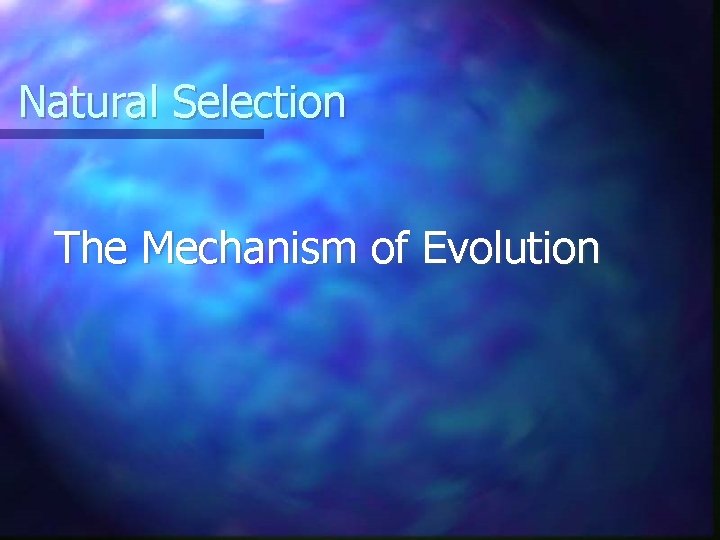 Natural Selection

The Mechanism of Evolution